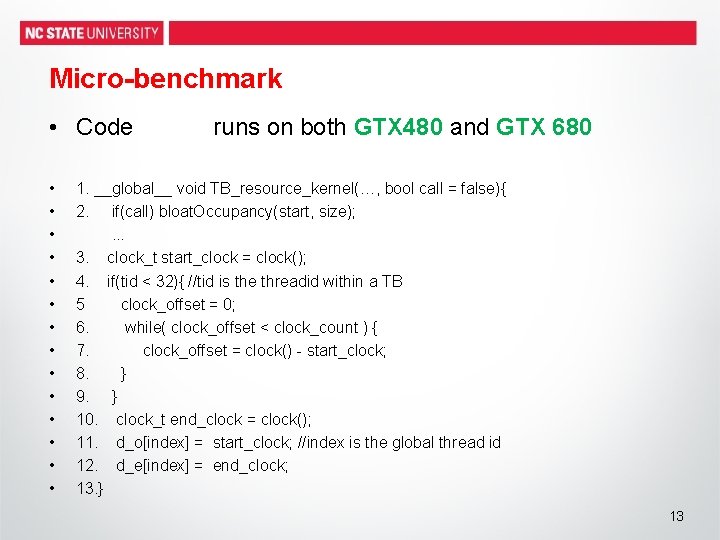 NC STATE UNIVERSITY

Micro-benchmark

• Code runs on both GTX480 and GTX 680

• 1. __global__ void TB_resource_kernel(…, bool call = false){
• 2. if(call) bloatOccupancy(start, size);
• ...
• 3. clock_t start_clock = clock();
• 4. if(tid < 32){ //tid is the threadid within a TB
• 5 clock_offset = 0;
• 6. while( clock_offset < clock_count ) {
• 7. clock_offset = clock() - start_clock;
• 8. }
• 9. }
• 10. clock_t end_clock = clock();
• 11. d_o[index] = start_clock; //index is the global thread id
• 12. d_e[index] = end_clock;
• 13.}

13